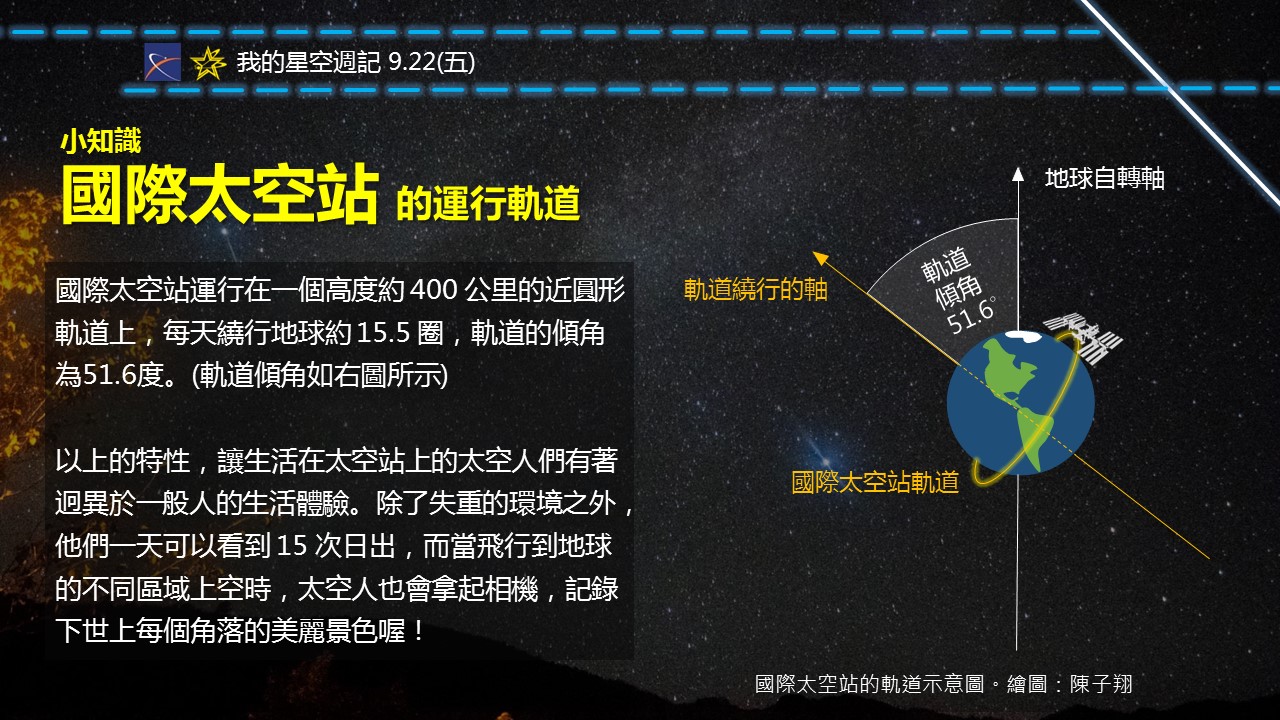 我的星空週記 9.22(五)

小知識
國際太空站 的運行軌道

國際太空站運行在一個高度約 400 公里的近圓形軌道上，每天繞行地球約 15.5 圈，軌道的傾角為51.6度。(軌道傾角如右圖所示)

以上的特性，讓生活在太空站上的太空人們有著迥異於一般人的生活體驗。除了失重的環境之外，他們一天可以看到 15 次日出，而當飛行到地球的不同區域上空時，太空人也會拿起相機，記錄下世上每個角落的美麗景色喔！

地球自轉軸
軌道繞行的軸
軌道傾角 51.6°
國際太空站軌道

國際太空站的軌道示意圖。繪圖：陳子翔